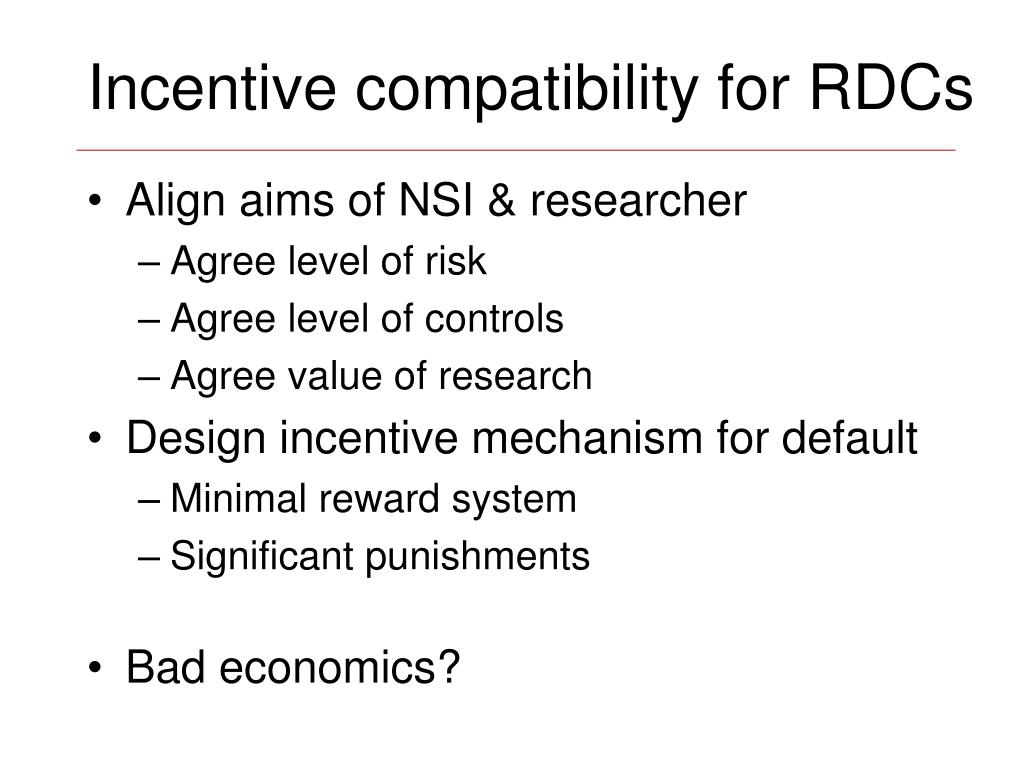 Incentive compatibility for RDCs

• Align aims of NSI & researcher
  – Agree level of risk
  – Agree level of controls
  – Agree value of research
• Design incentive mechanism for default
  – Minimal reward system
  – Significant punishments

• Bad economics?